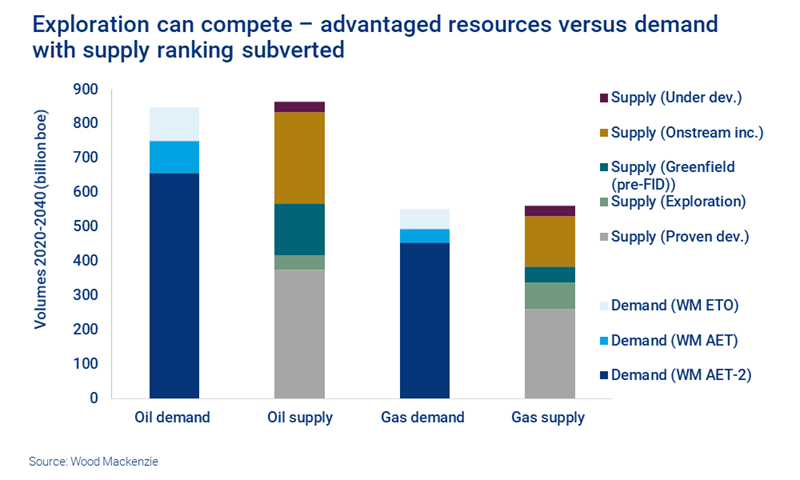 Exploration can compete – advantaged resources versus demand with supply ranking subverted

Volumes 2020-2040 (billion boe)

900
800
700
600
500
400
300
200
100
0

Oil demand
Oil supply
Gas demand
Gas supply

Supply (Under dev.)
Supply (Onstream inc.)
Supply (Greenfield (pre-FID))
Supply (Exploration)
Supply (Proven dev.)
Demand (WM ETO)
Demand (WM AET)
Demand (WM AET-2)

Source: Wood Mackenzie